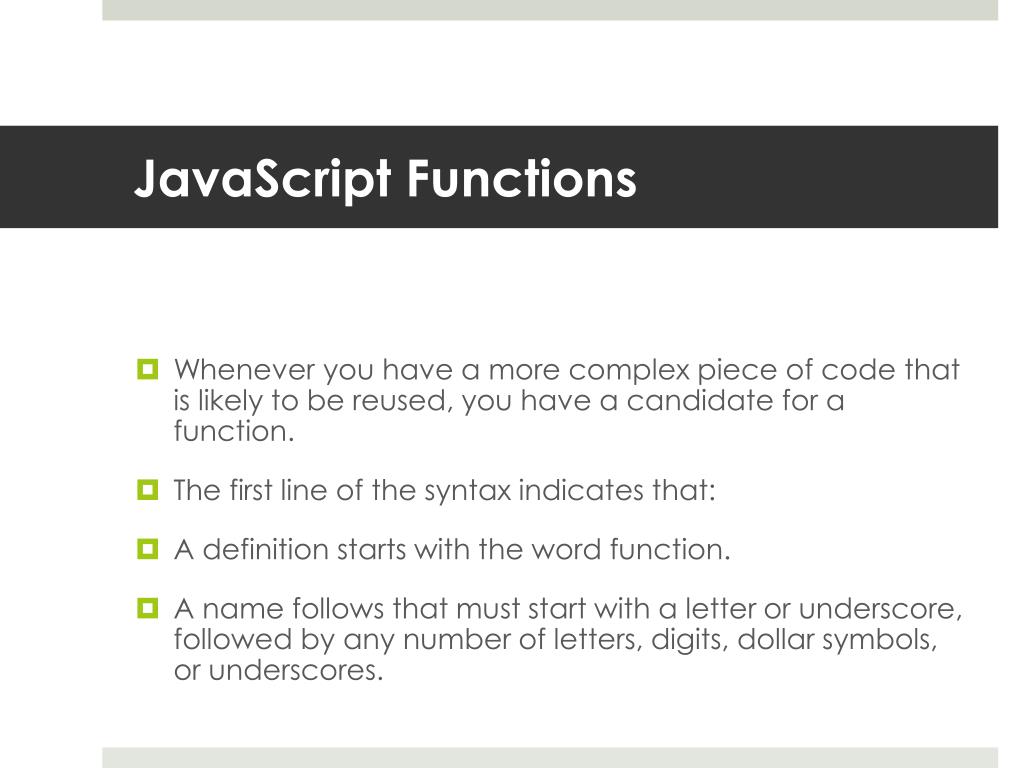 JavaScript Functions

Whenever you have a more complex piece of code that is likely to be reused, you have a candidate for a function.

The first line of the syntax indicates that:

A definition starts with the word function.

A name follows that must start with a letter or underscore, followed by any number of letters, digits, dollar symbols, or underscores.